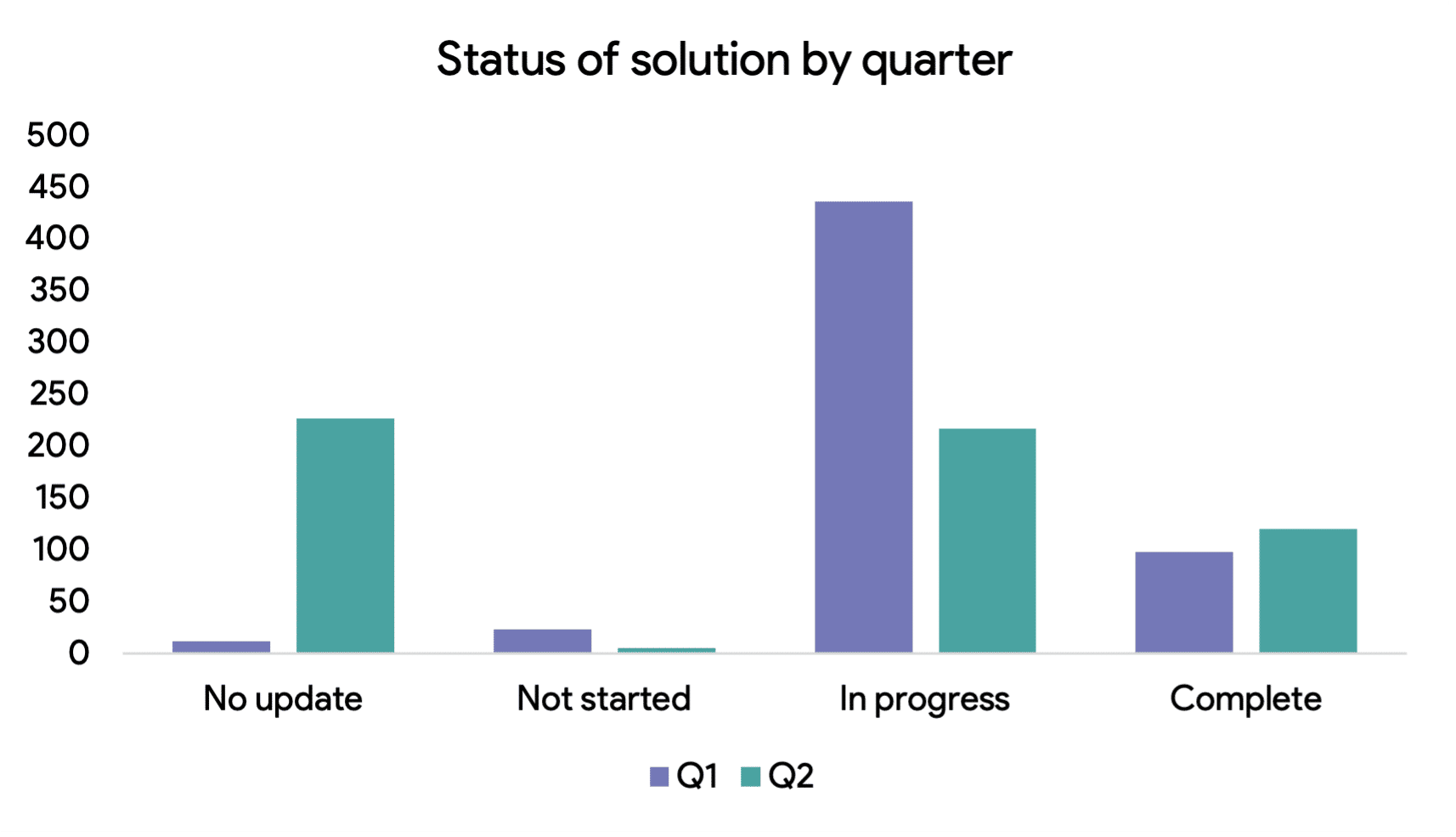 Status of solution by quarter

500
450
400
350
300
250
200
150
100
50
0

No update
Not started
In progress
Complete

Q1 Q2